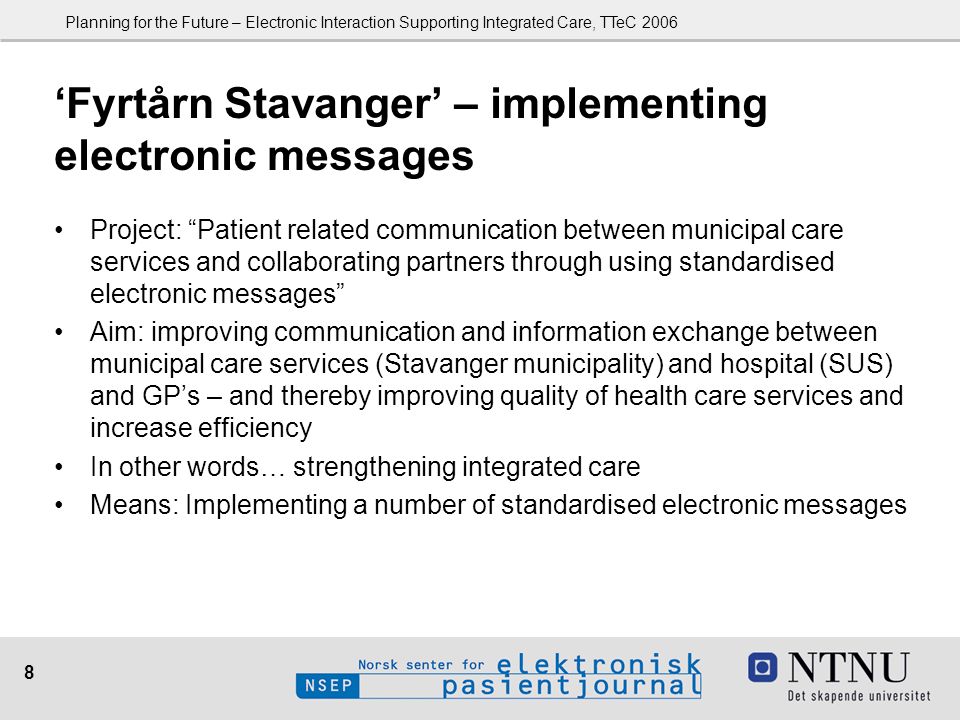 Planning for the Future – Electronic Interaction Supporting Integrated Care, TTeC 2006

‘Fyrtårn Stavanger’ – implementing electronic messages

• Project: “Patient related communication between municipal care services and collaborating partners through using standardised electronic messages”
• Aim: improving communication and information exchange between municipal care services (Stavanger municipality) and hospital (SUS) and GP’s – and thereby improving quality of health care services and increase efficiency
• In other words… strengthening integrated care
• Means: Implementing a number of standardised electronic messages

8

Norsk senter for elektronisk pasientjournal
NSEP

NTNU
Det skapende universitet